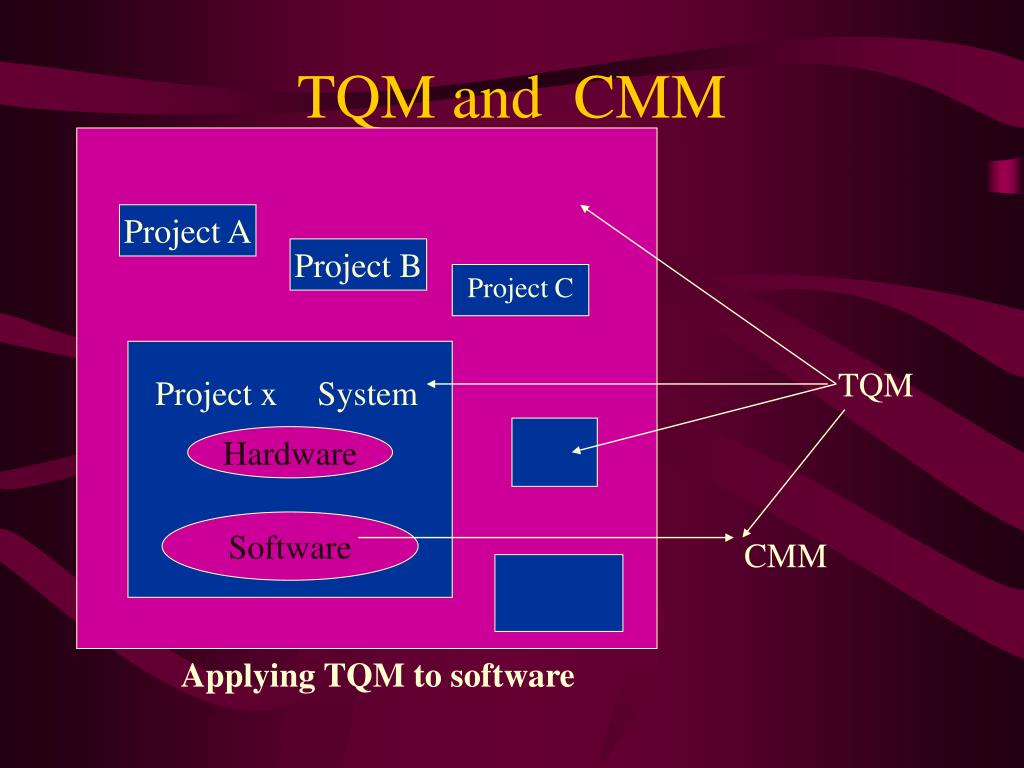 TQM and CMM

Project A

Project B

Project C

Project x System

Hardware

Software

TQM

CMM

Applying TQM to software